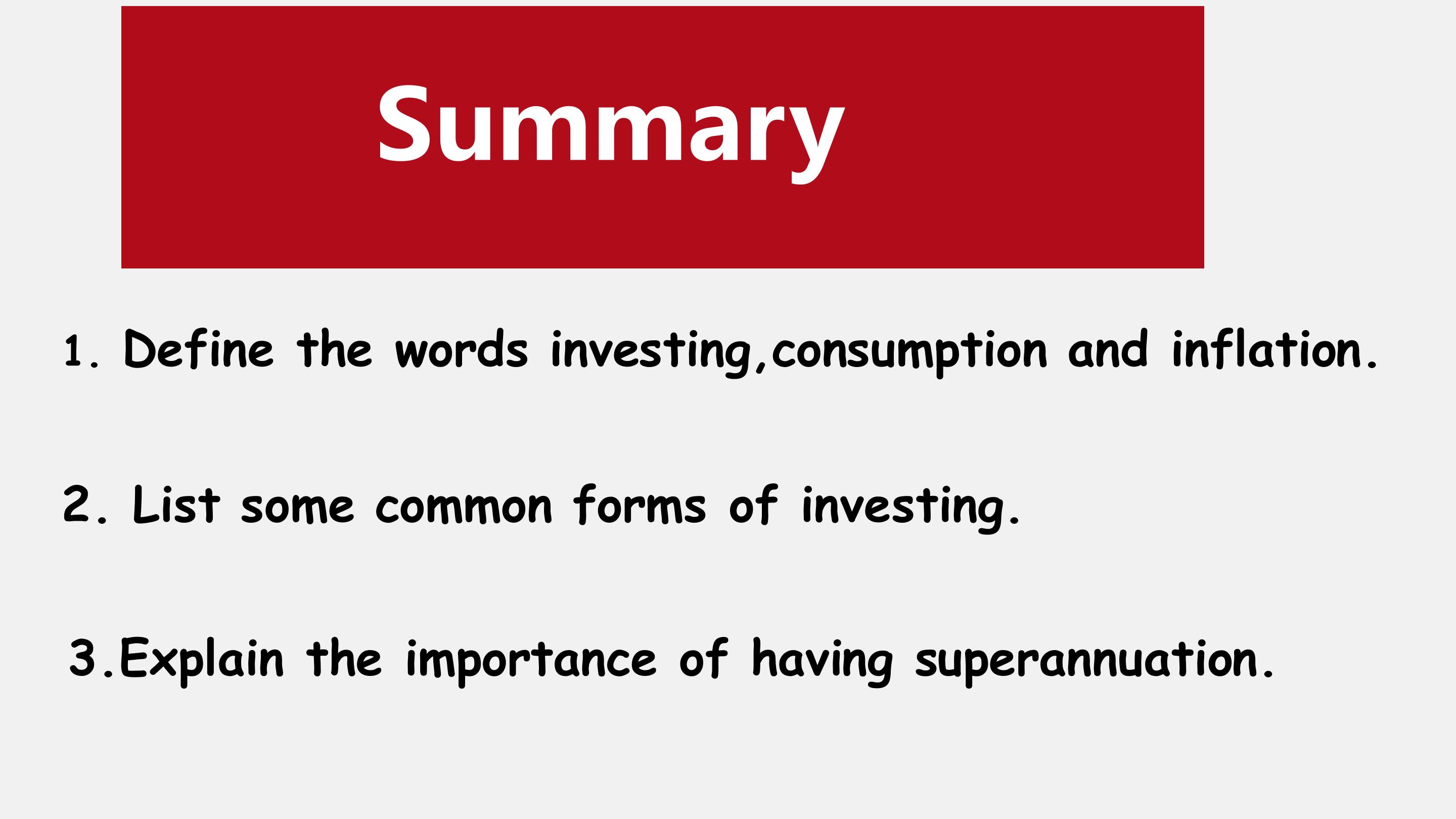 Summary

1. Define the words investing,consumption and inflation.

2. List some common forms of investing.

3.Explain the importance of having superannuation.